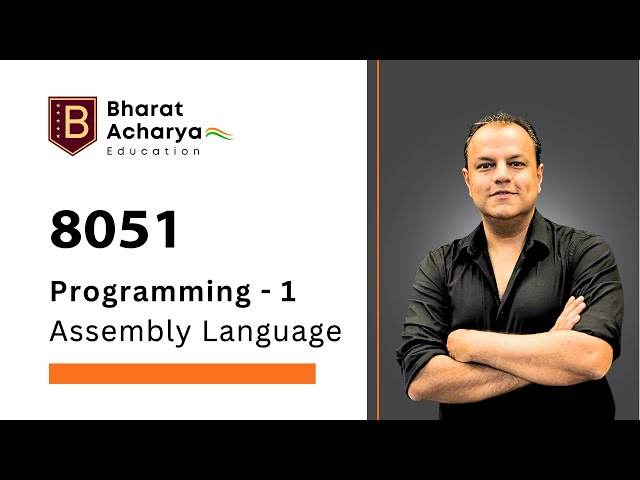 B
Bharat
Acharya
Education

8051

Programming - 1
Assembly Language